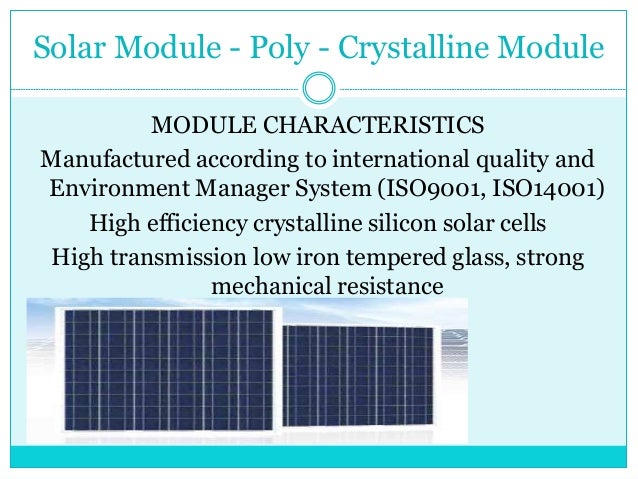 Solar Module - Poly - Crystalline Module

MODULE CHARACTERISTICS

Manufactured according to international quality and Environment Manager System (ISO9001, ISO14001)

High efficiency crystalline silicon solar cells

High transmission low iron tempered glass, strong mechanical resistance